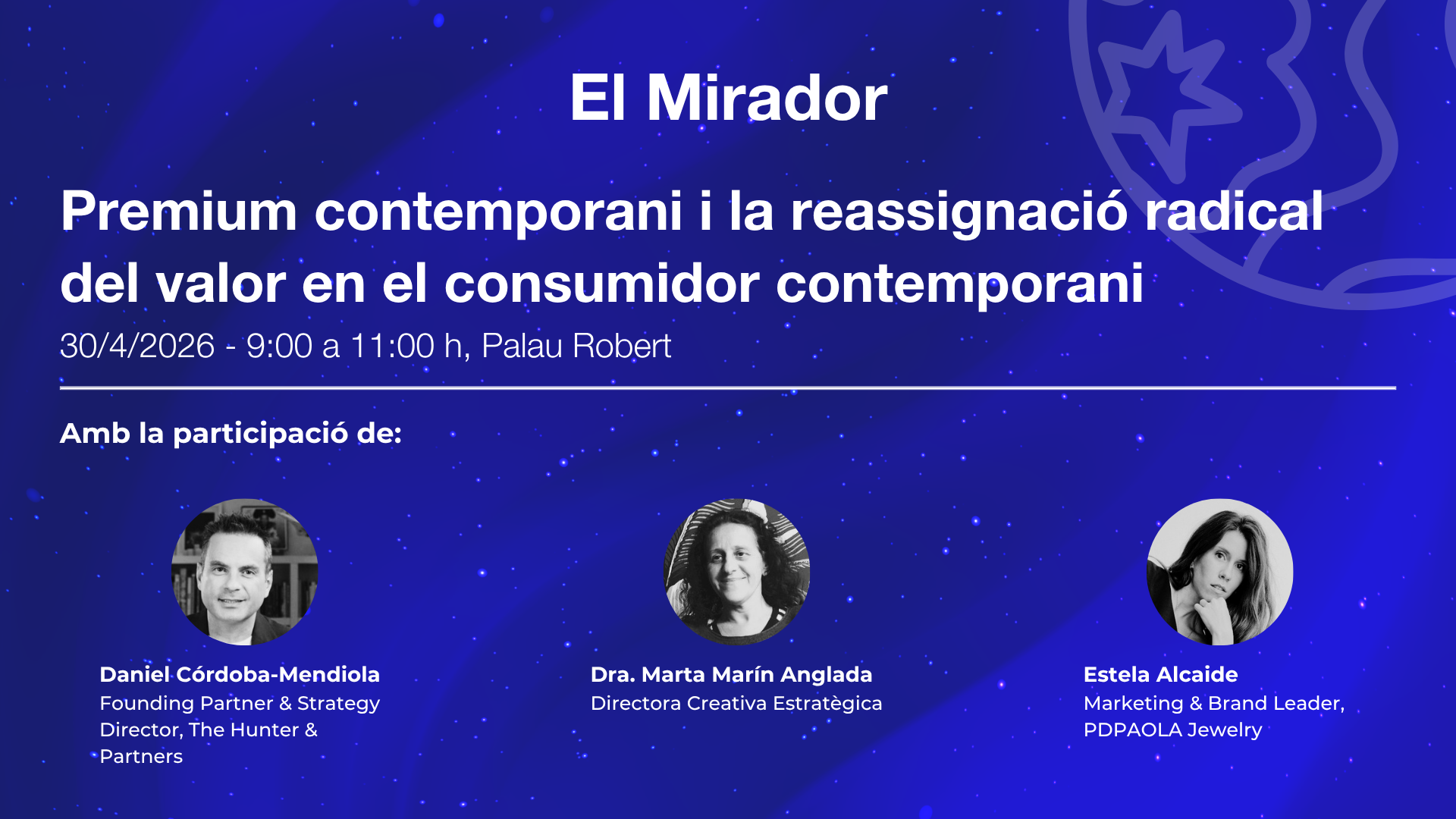 El Mirador

Premium contemporani i la reassignació radical del valor en el consumidor contemporani

30/4/2026 - 9:00 a 11:00 h, Palau Robert

Amb la participació de:

Daniel Córdoba-Mendiola
Founding Partner & Strategy Director, The Hunter & Partners

Dra. Marta Marín Anglada
Directora Creativa Estratègica

Estela Alcaide
Marketing & Brand Leader, PDPAOLA Jewelry